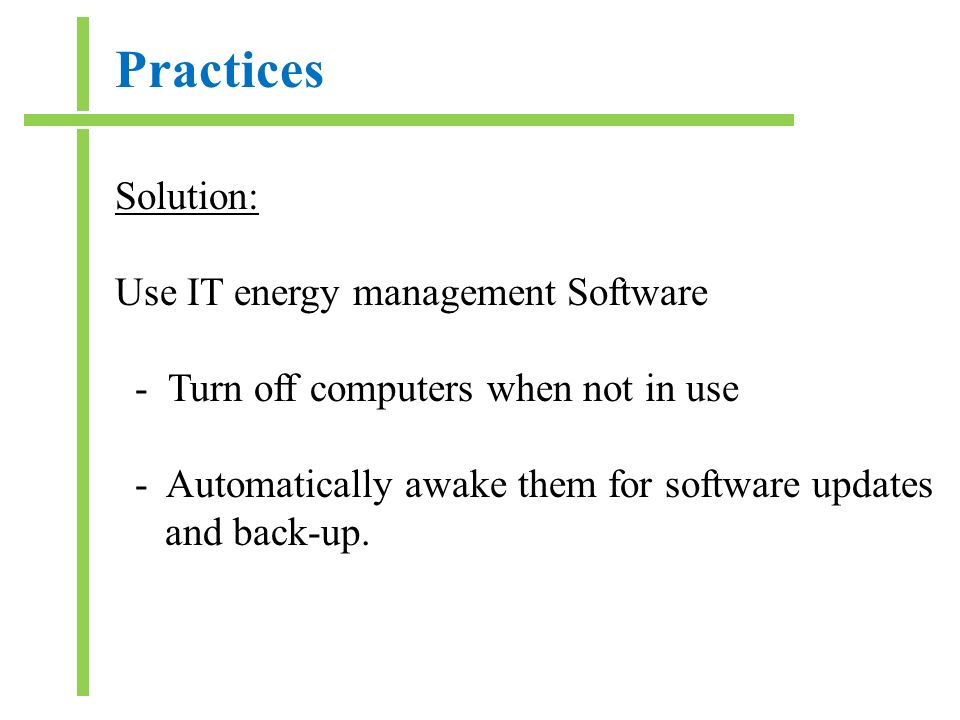 Practices

Solution:

Use IT energy management Software

- Turn off computers when not in use

- Automatically awake them for software updates and back-up.